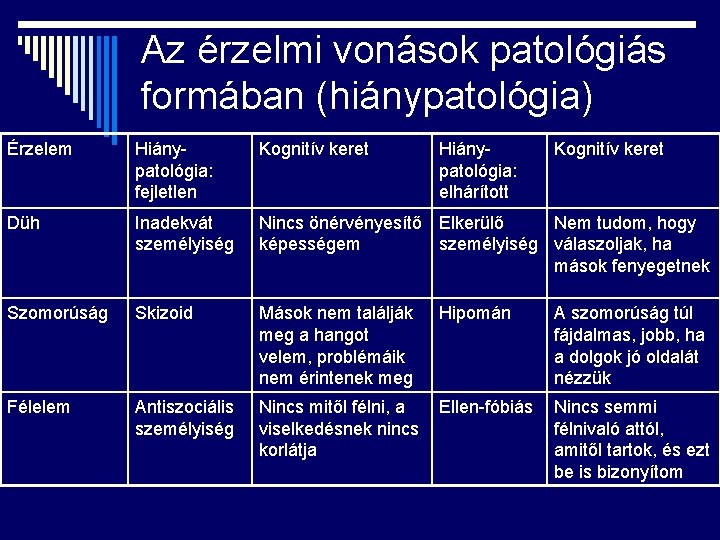 Az érzelmi vonások patológiás formában (hiánypatológia)

| Érzelem | Hiány-patológia: fejletlen | Kognitív keret | Hiány-patológia: elhárított | Kognitív keret |
|---|---|---|---|---|
| Düh | Inadekvát személyiség | Nincs önérvényesítő képességem | Elkerülő személyiség | Nem tudom, hogy válaszoljak, ha mások fenyegetnek |
| Szomorúság | Skizoid | Mások nem találják meg a hangot velem, problémáik nem érintenek meg | Hipomán | A szomorúság túl fájdalmas, jobb, ha a dolgok jó oldalát nézzük |
| Félelem | Antiszociális személyiség | Nincs mitől félni, a viselkedésnek nincs korlátja | Ellen-fóbiás | Nincs semmi félnivaló attól, amitől tartok, és ezt be is bizonyítom |